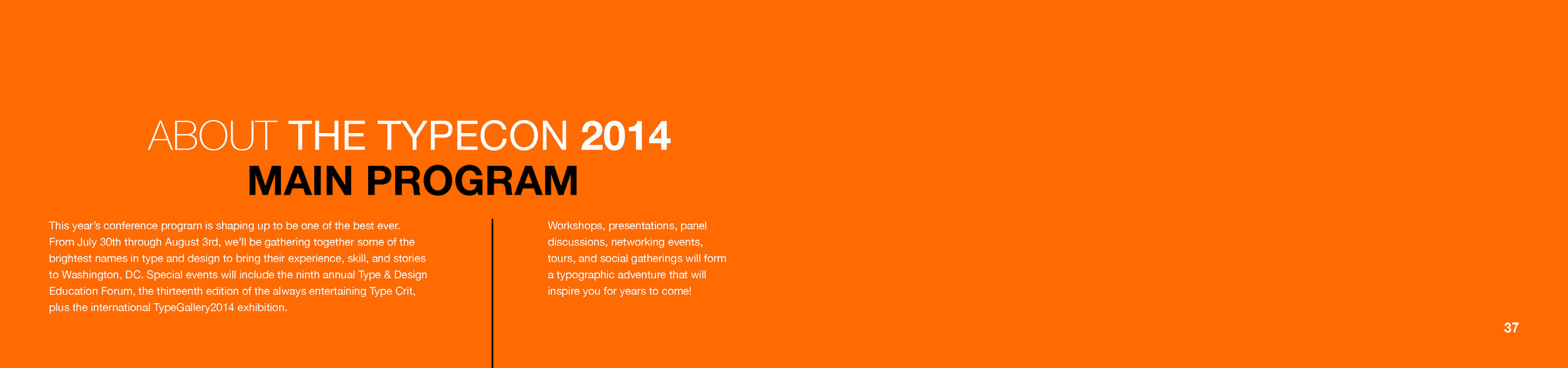 ABOUT THE TYPECON 2014
MAIN PROGRAM

This year's conference program is shaping up to be one of the best ever. From July 30th through August 3rd, we'll be gathering together some of the brightest names in type and design to bring their experience, skill, and stories to Washington, DC. Special events will include the ninth annual Type & Design Education Forum, the thirteenth edition of the always entertaining Type Crit, plus the international TypeGallery2014 exhibition.

Workshops, presentations, panel discussions, networking events, tours, and social gatherings will form a typographic adventure that will inspire you for years to come!

37